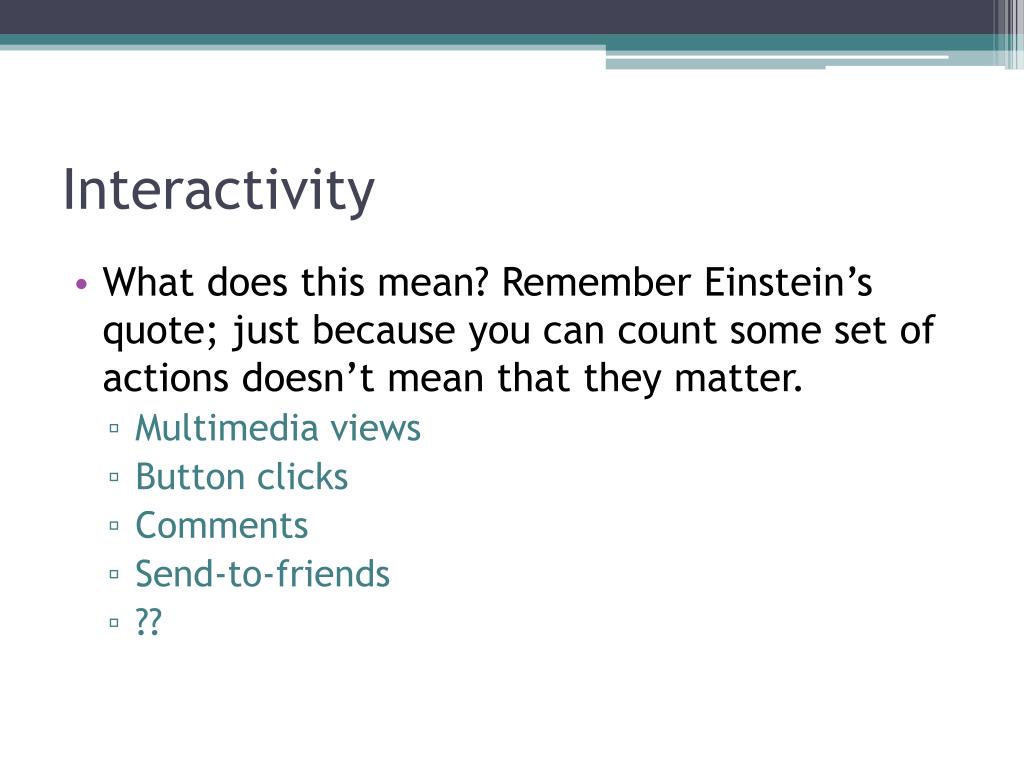 Interactivity

• What does this mean? Remember Einstein’s quote; just because you can count some set of actions doesn’t mean that they matter.
▫ Multimedia views
▫ Button clicks
▫ Comments
▫ Send-to-friends
▫ ??